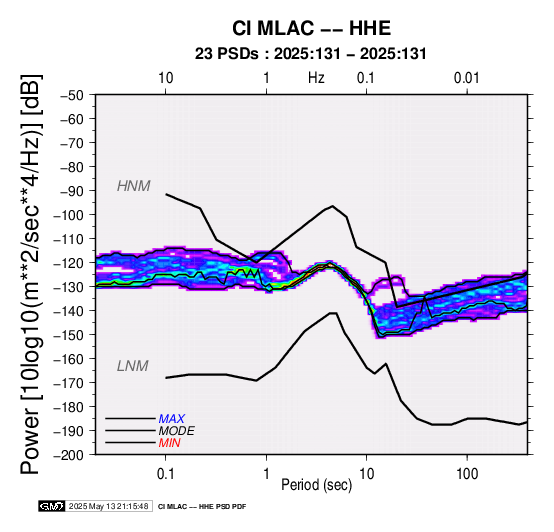 CI MLAC -- HHE
23 PSDs : 2025:131 – 2025:131

10 1 Hz 0.1 0.01

Power [10log10(m**2/sec**4/Hz)] [dB]

−50
−60
−70
−80
−90
−100
−110
−120
−130
−140
−150
−160
−170
−180
−190
−200

HNM
LNM

MAX
MODE
MIN

0.1 1 10 100
Period (sec)

GMT 2025 May 13 21:15:48 CI MLAC -- HHE PSD PDF